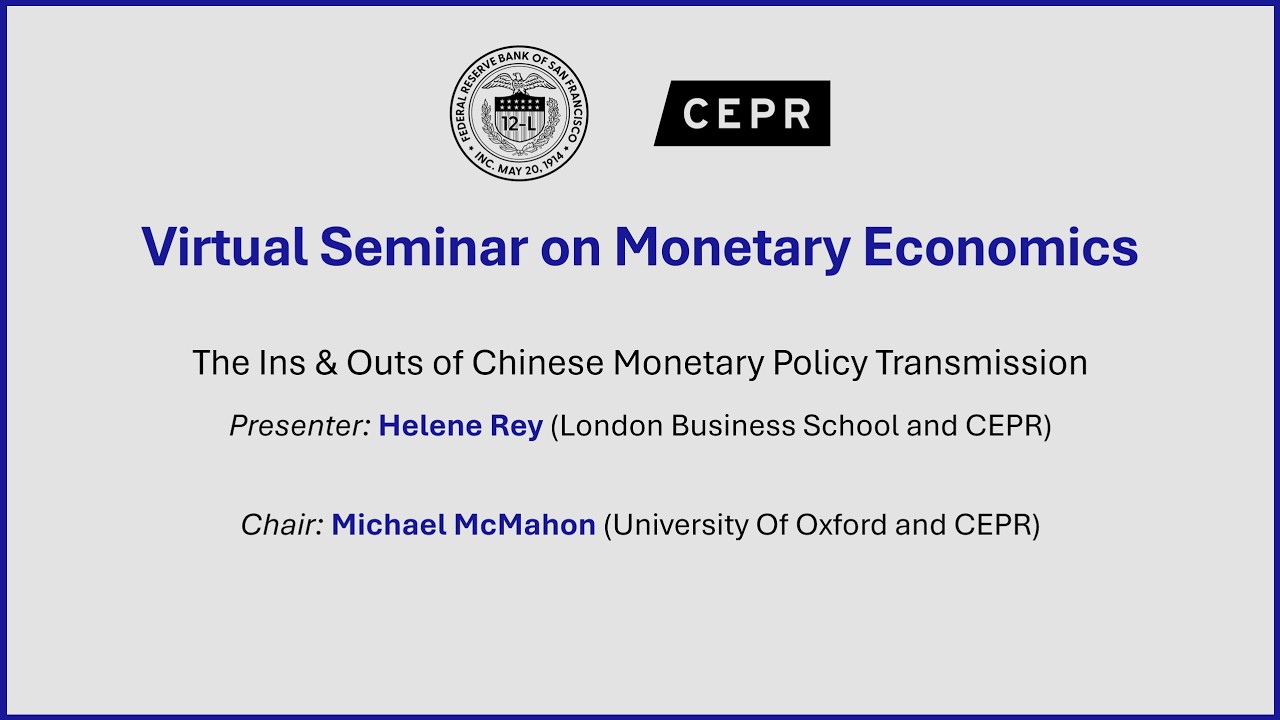 FEDERAL RESERVE BANK OF SAN FRANCISCO
12-L
INC. MAY 20, 1914

CEPR

Virtual Seminar on Monetary Economics

The Ins & Outs of Chinese Monetary Policy Transmission

Presenter: Helene Rey (London Business School and CEPR)

Chair: Michael McMahon (University Of Oxford and CEPR)